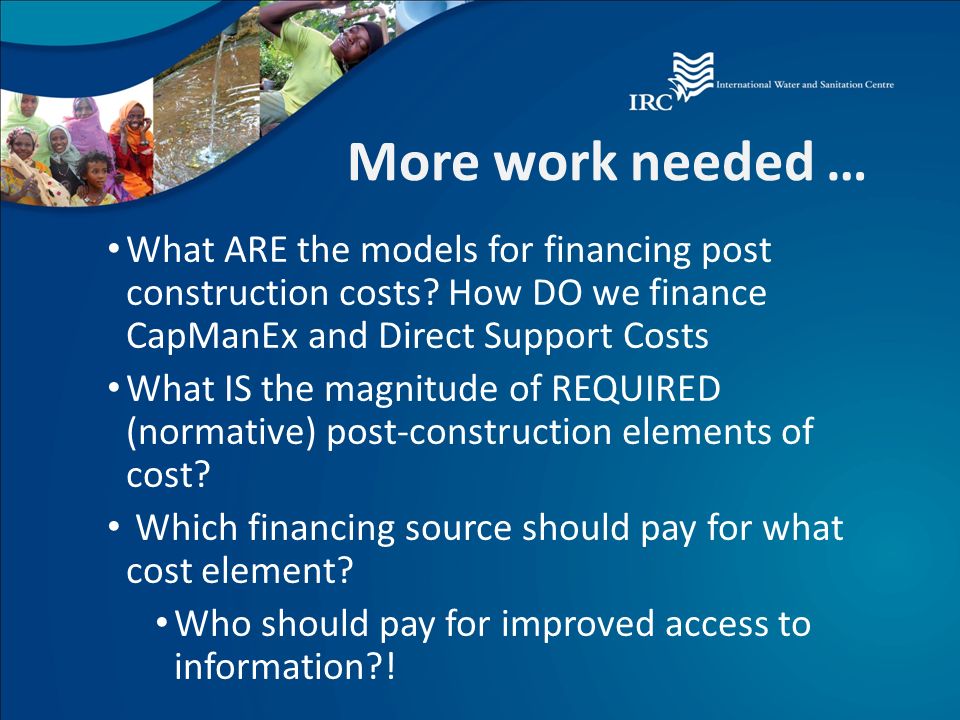 IRC International Water and Sanitation Centre

More work needed …

• What ARE the models for financing post construction costs? How DO we finance CapManEx and Direct Support Costs

• What IS the magnitude of REQUIRED (normative) post-construction elements of cost?

• Which financing source should pay for what cost element?

• Who should pay for improved access to information?!